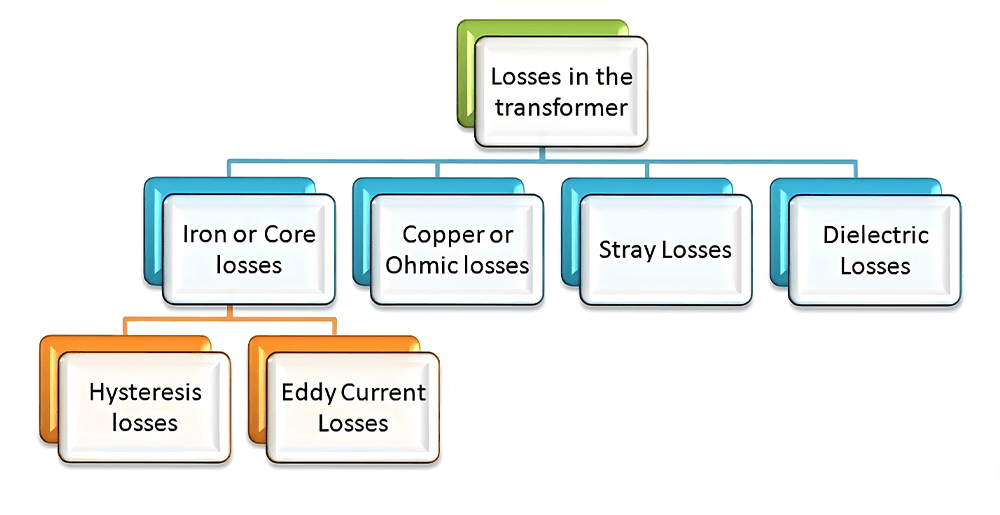 Losses in the transformer

Iron or Core losses

Copper or Ohmic losses

Stray Losses

Dielectric Losses

Hysteresis losses

Eddy Current Losses